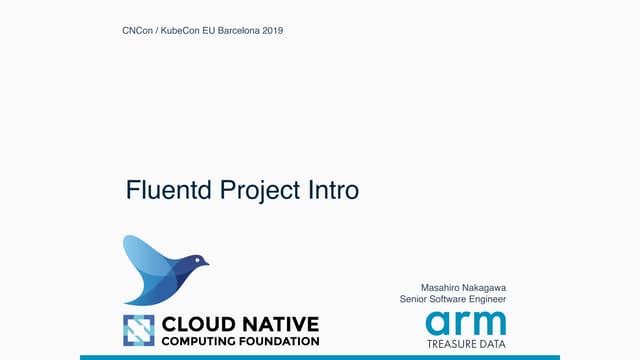 CNCon / KubeCon EU Barcelona 2019

Fluentd Project Intro

CLOUD NATIVE
COMPUTING FOUNDATION

Masahiro Nakagawa
Senior Software Engineer

arm
TREASURE DATA